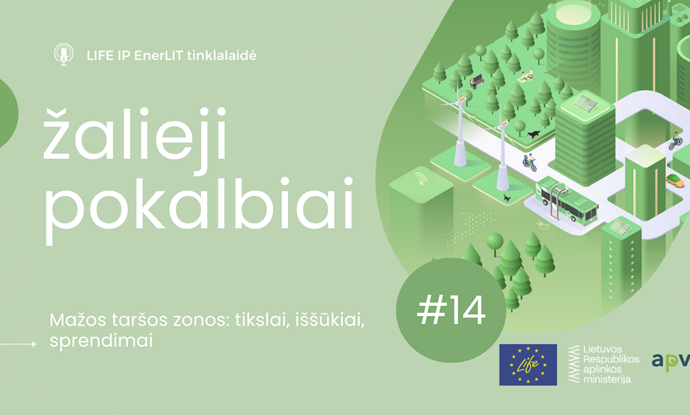 LIFE IP EnerLIT tinklalaidė

žalieji pokalbiai

#14

Mažos taršos zonos: tikslai, iššūkiai, sprendimai

Life

Lietuvos Respublikos aplinkos ministerija

apv